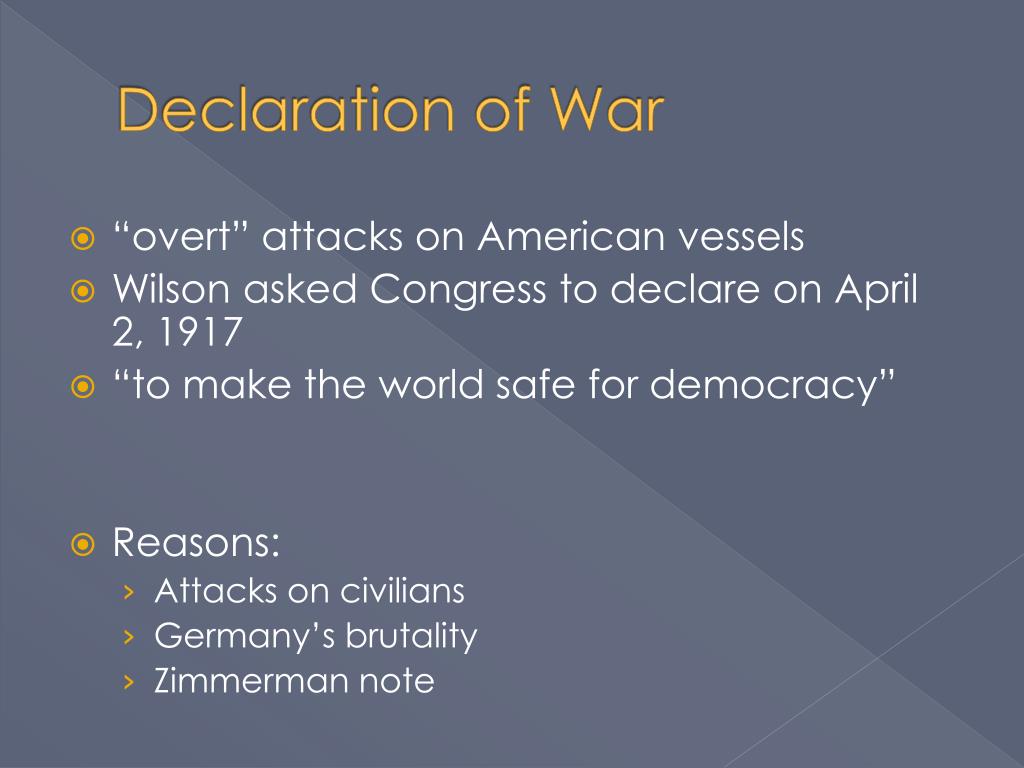 Declaration of War

“overt” attacks on American vessels
Wilson asked Congress to declare on April 2, 1917
“to make the world safe for democracy”

Reasons:
› Attacks on civilians
› Germany’s brutality
› Zimmerman note